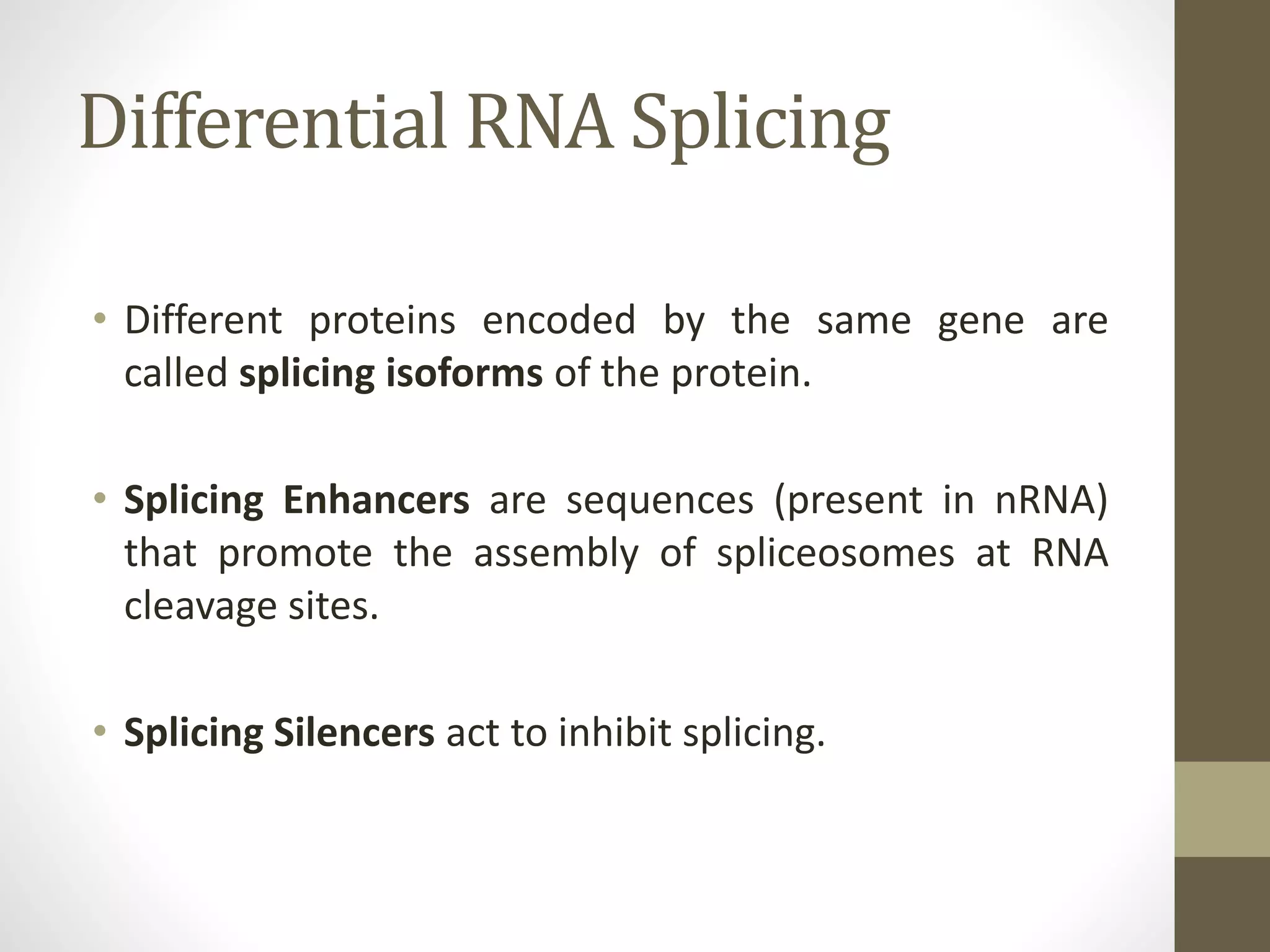 Differential RNA Splicing

• Different proteins encoded by the same gene are called splicing isoforms of the protein.

• Splicing Enhancers are sequences (present in nRNA) that promote the assembly of spliceosomes at RNA cleavage sites.

• Splicing Silencers act to inhibit splicing.